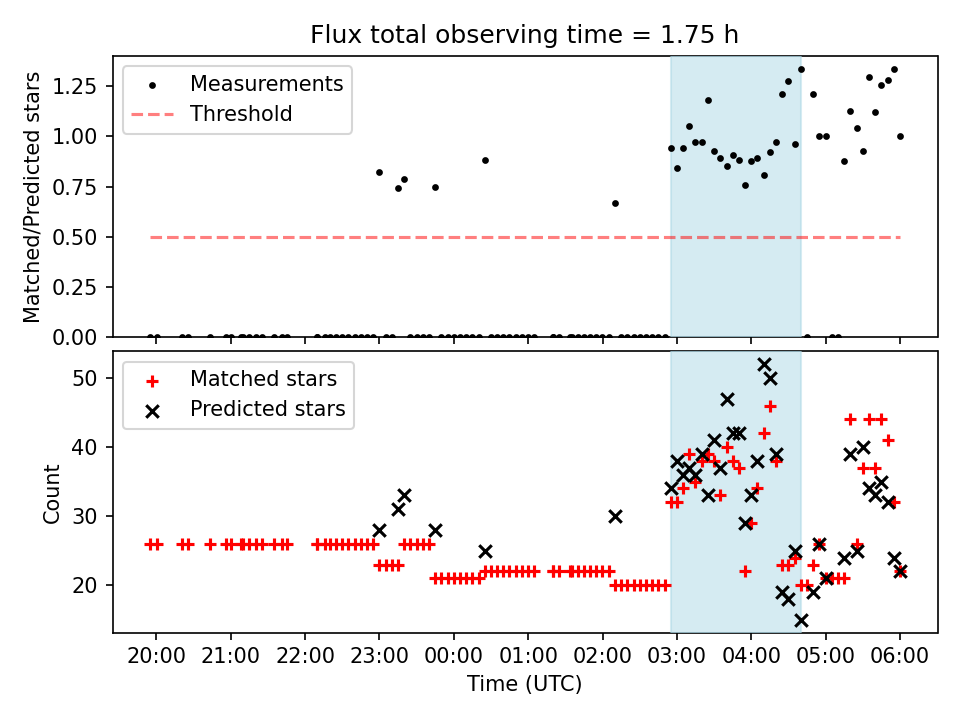 Flux total observing time = 1.75 h

Measurements
Threshold

Matched/Predicted stars

1.25
1.00
0.75
0.50
0.25
0.00

Matched stars
Predicted stars

Count

50
40
30
20

20:00 21:00 22:00 23:00 00:00 01:00 02:00 03:00 04:00 05:00 06:00

Time (UTC)